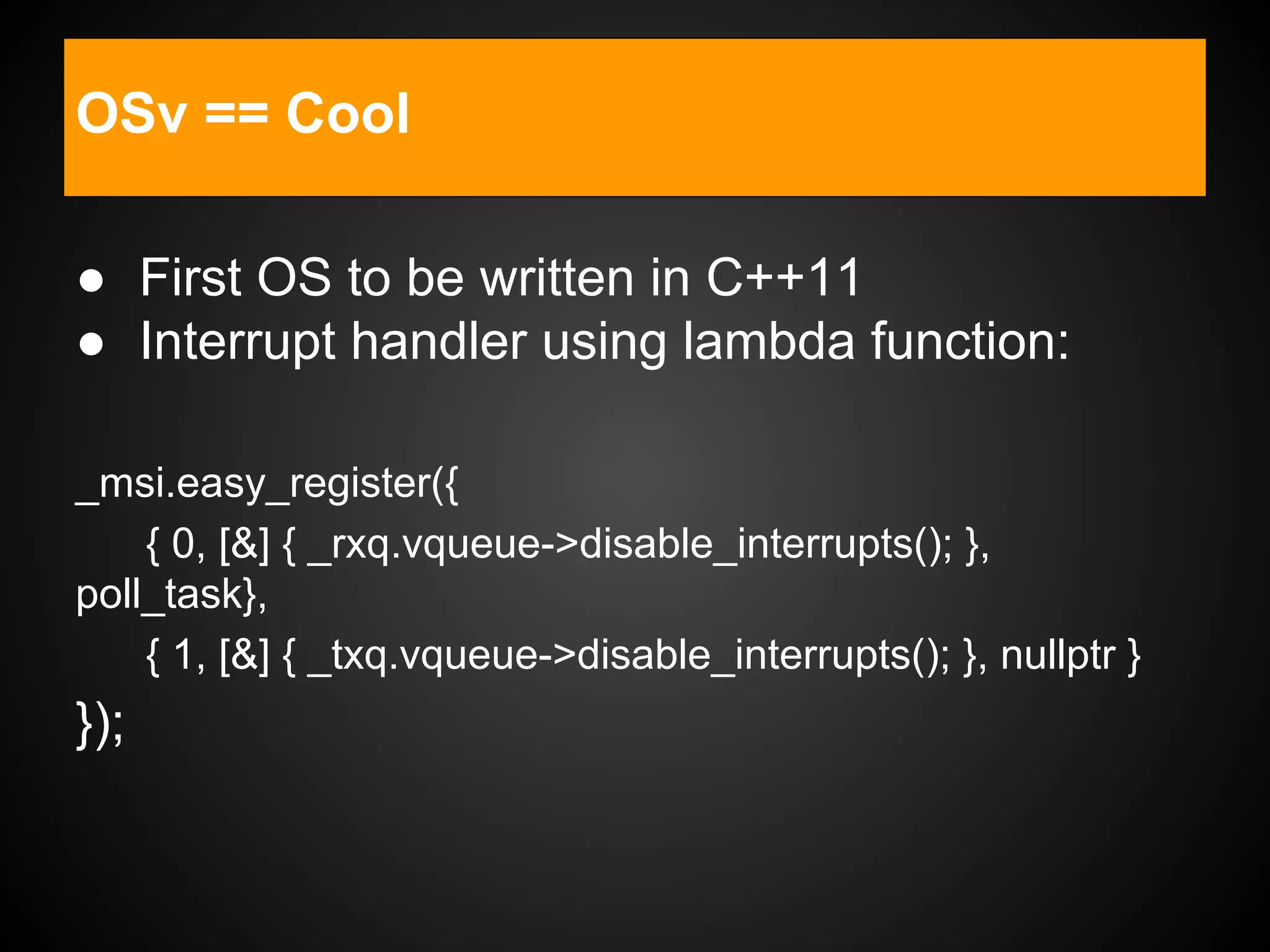 OSv == Cool

● First OS to be written in C++11
● Interrupt handler using lambda function:

_msi.easy_register({
    { 0, [&] { _rxq.vqueue->disable_interrupts(); }, poll_task},
    { 1, [&] { _txq.vqueue->disable_interrupts(); }, nullptr }
});